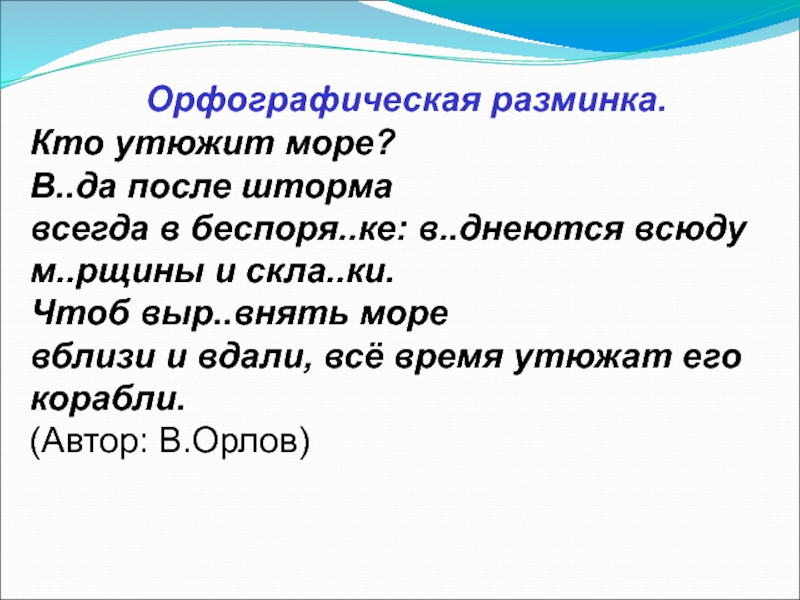 Орфографическая разминка.
Кто утюжит море?
В..да после шторма
всегда в беспоря..ке: в..днеются всюду
м..рщины и скла..ки.
Чтоб выр..внять море
вблизи и вдали, всё время утюжат его
корабли.
(Автор: В.Орлов)